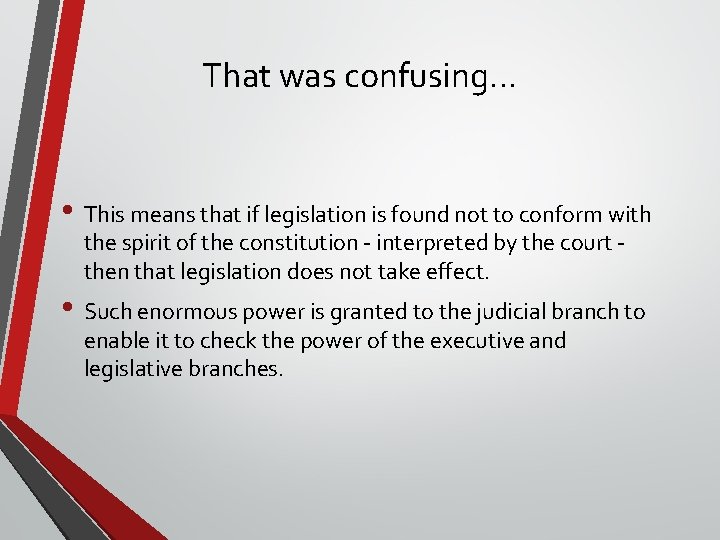 That was confusing…

• This means that if legislation is found not to conform with the spirit of the constitution - interpreted by the court - then that legislation does not take effect.

• Such enormous power is granted to the judicial branch to enable it to check the power of the executive and legislative branches.